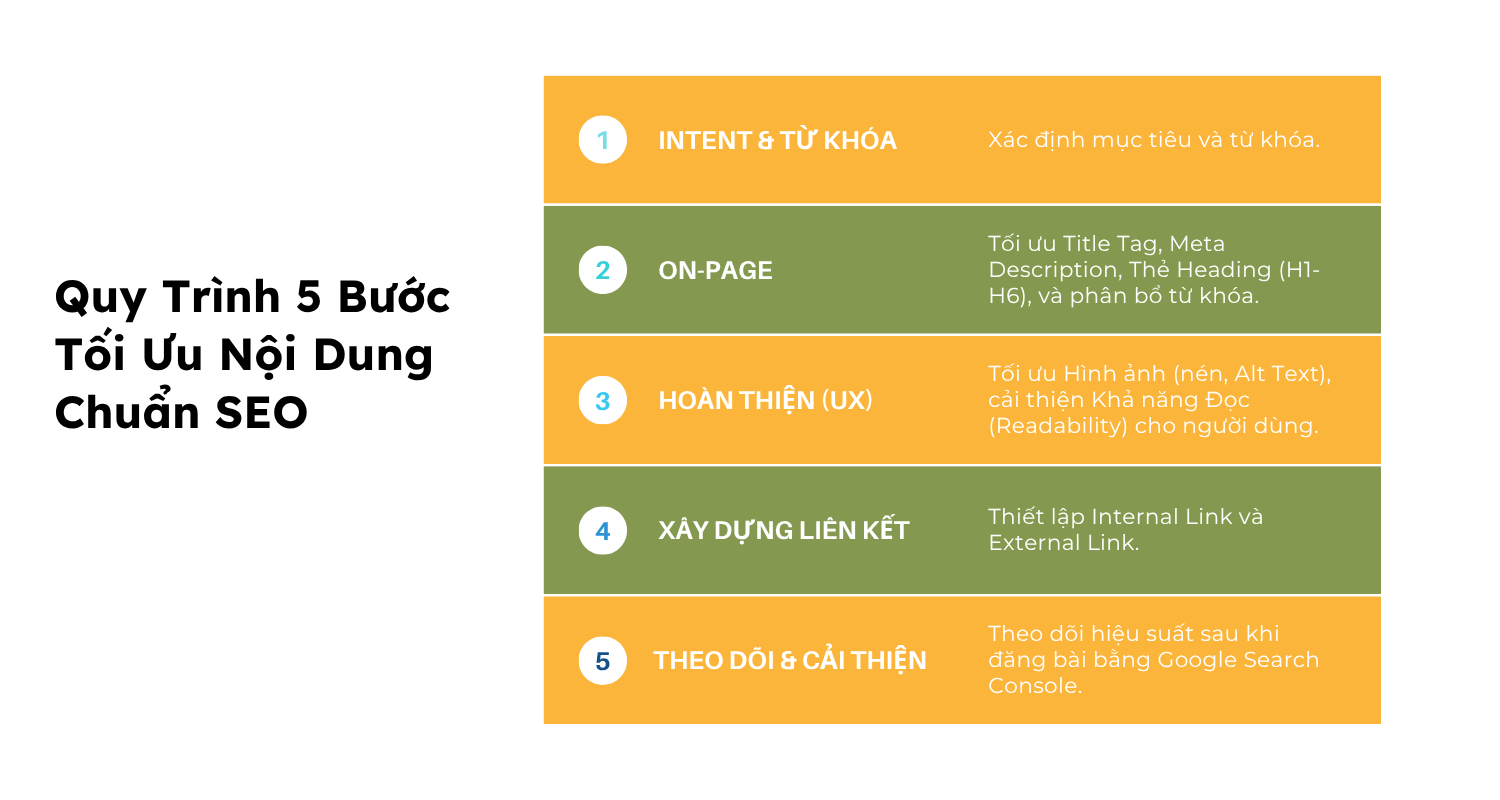 Quy Trình 5 Bước Tối Ưu Nội Dung Chuẩn SEO

1 INTENT & TỪ KHÓA Xác định mục tiêu và từ khóa.

2 ON-PAGE Tối ưu Title Tag, Meta Description, Thẻ Heading (H1-H6), và phân bổ từ khóa.

3 HOÀN THIỆN (UX) Tối ưu Hình ảnh (nén, Alt Text), cải thiện Khả năng Đọc (Readability) cho người dùng.

4 XÂY DỰNG LIÊN KẾT Thiết lập Internal Link và External Link.

5 THEO DÕI & CẢI THIỆN Theo dõi hiệu suất sau khi đăng bài bằng Google Search Console.